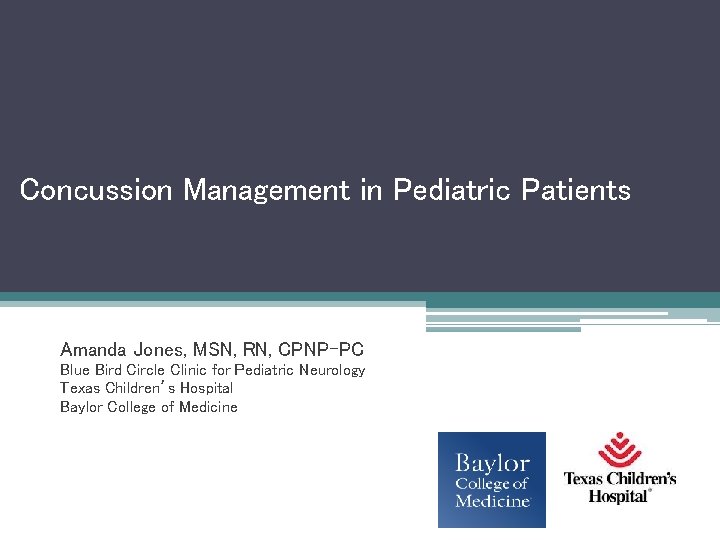 Concussion Management in Pediatric Patients

Amanda Jones, MSN, RN, CPNP-PC
Blue Bird Circle Clinic for Pediatric Neurology
Texas Children's Hospital
Baylor College of Medicine

Baylor College of Medicine

Texas Children's Hospital®